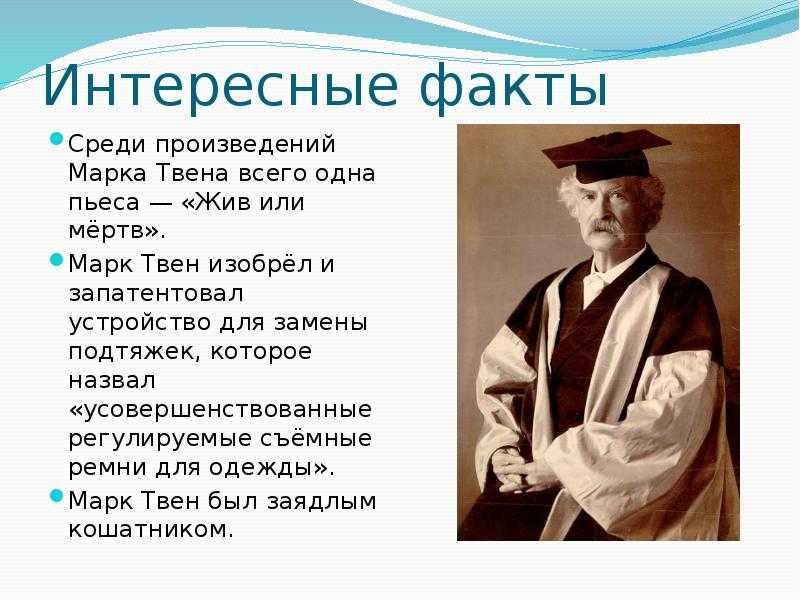 Интересные факты

Среди произведений Марка Твена всего одна пьеса — «Жив или мёртв».

Марк Твен изобрёл и запатентовал устройство для замены подтяжек, которое назвал «усовершенствованные регулируемые съёмные ремни для одежды».

Марк Твен был заядлым кошатником.